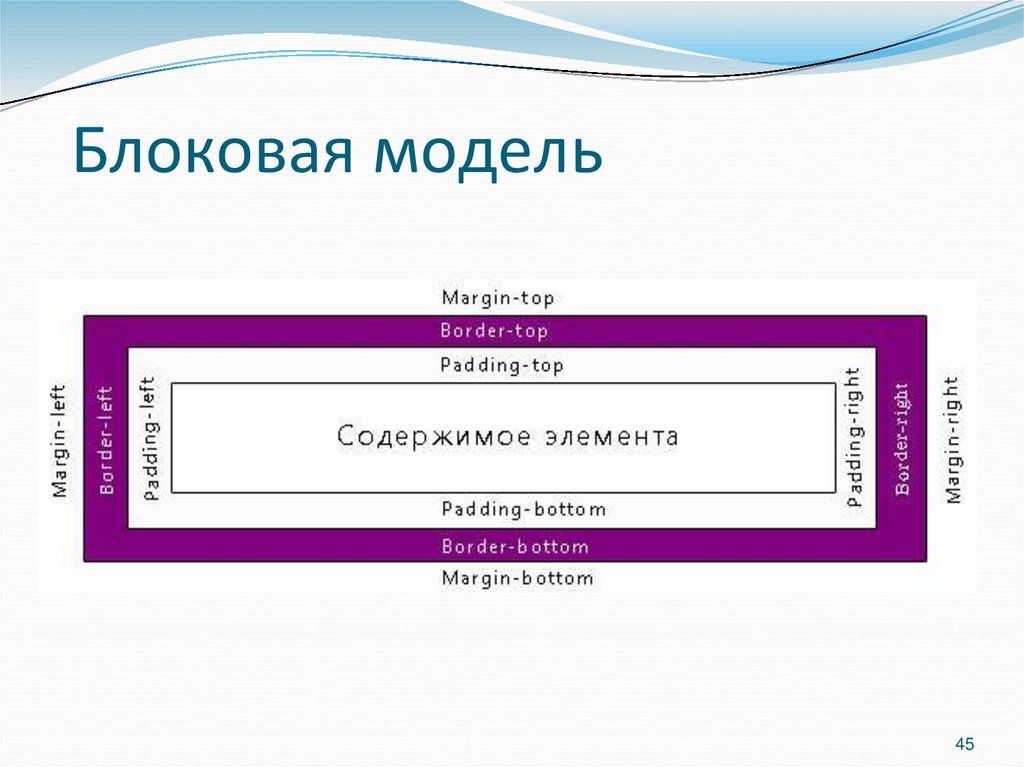 Блоковая модель

Margin-top
Border-top
Padding-top
Margin-left
Border-left
Padding-left
Содержимое элемента
Padding-right
Border-right
Margin-right
Padding-bottom
Border-bottom
Margin-bottom

45